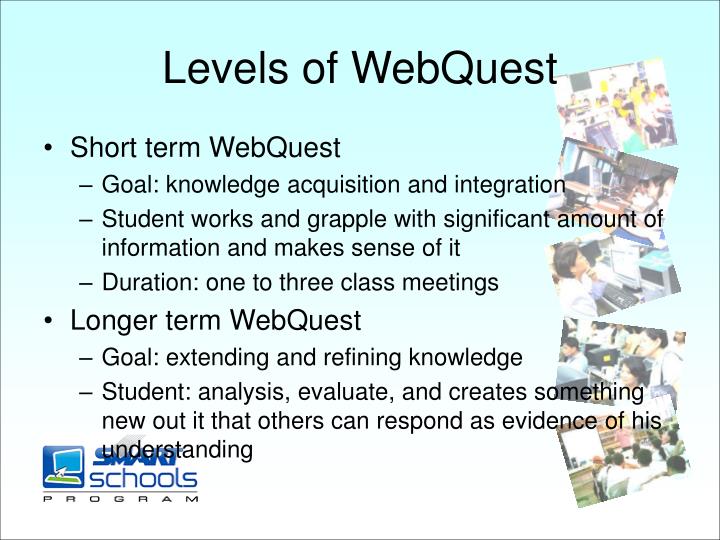 Levels of WebQuest

• Short term WebQuest
– Goal: knowledge acquisition and integration
– Student works and grapple with significant amount of information and makes sense of it
– Duration: one to three class meetings

• Longer term WebQuest
– Goal: extending and refining knowledge
– Student: analysis, evaluate, and creates something new out it that others can respond as evidence of his understanding

SMART schools
PROGRAM